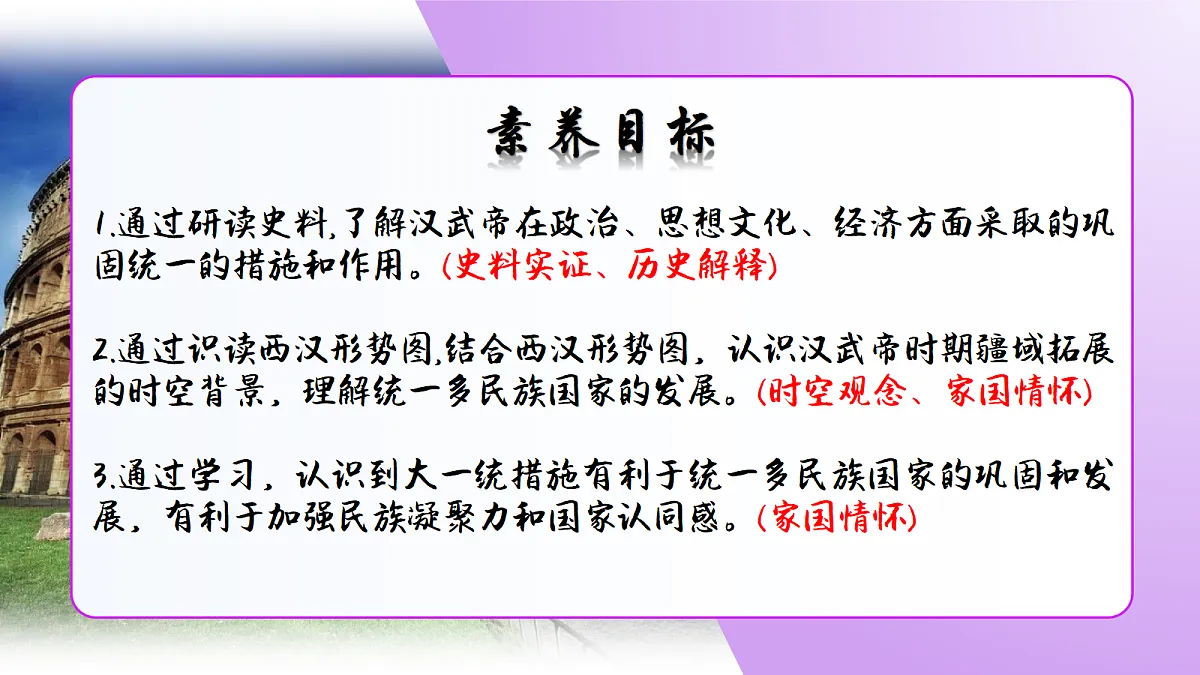 素养目标

1.通过研读史料,了解汉武帝在政治、思想文化、经济方面采取的巩固统一的措施和作用。(史料实证、历史解释)

2.通过识读西汉形势图,结合西汉形势图，认识汉武帝时期疆域拓展的时空背景，理解统一多民族国家的发展。(时空观念、家国情怀)

3.通过学习，认识到大一统措施有利于统一多民族国家的巩固和发展，有利于加强民族凝聚力和国家认同感。(家国情怀)